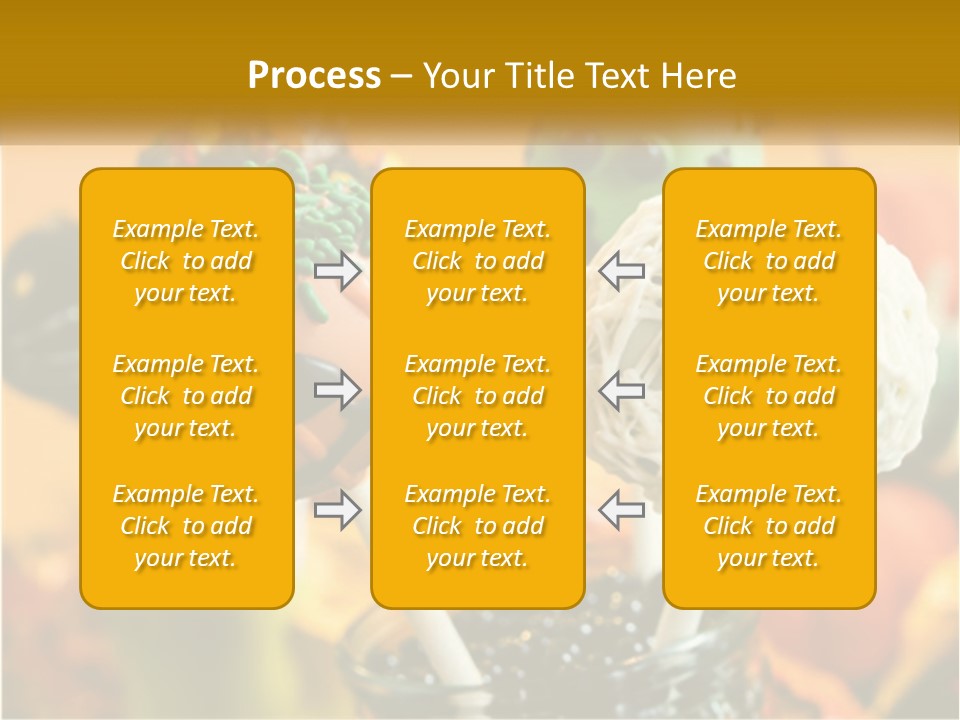 Process – Your Title Text Here

Example Text. Click to add your text.

Example Text. Click to add your text.

Example Text. Click to add your text.

Example Text. Click to add your text.

Example Text. Click to add your text.

Example Text. Click to add your text.

Example Text. Click to add your text.

Example Text. Click to add your text.

Example Text. Click to add your text.